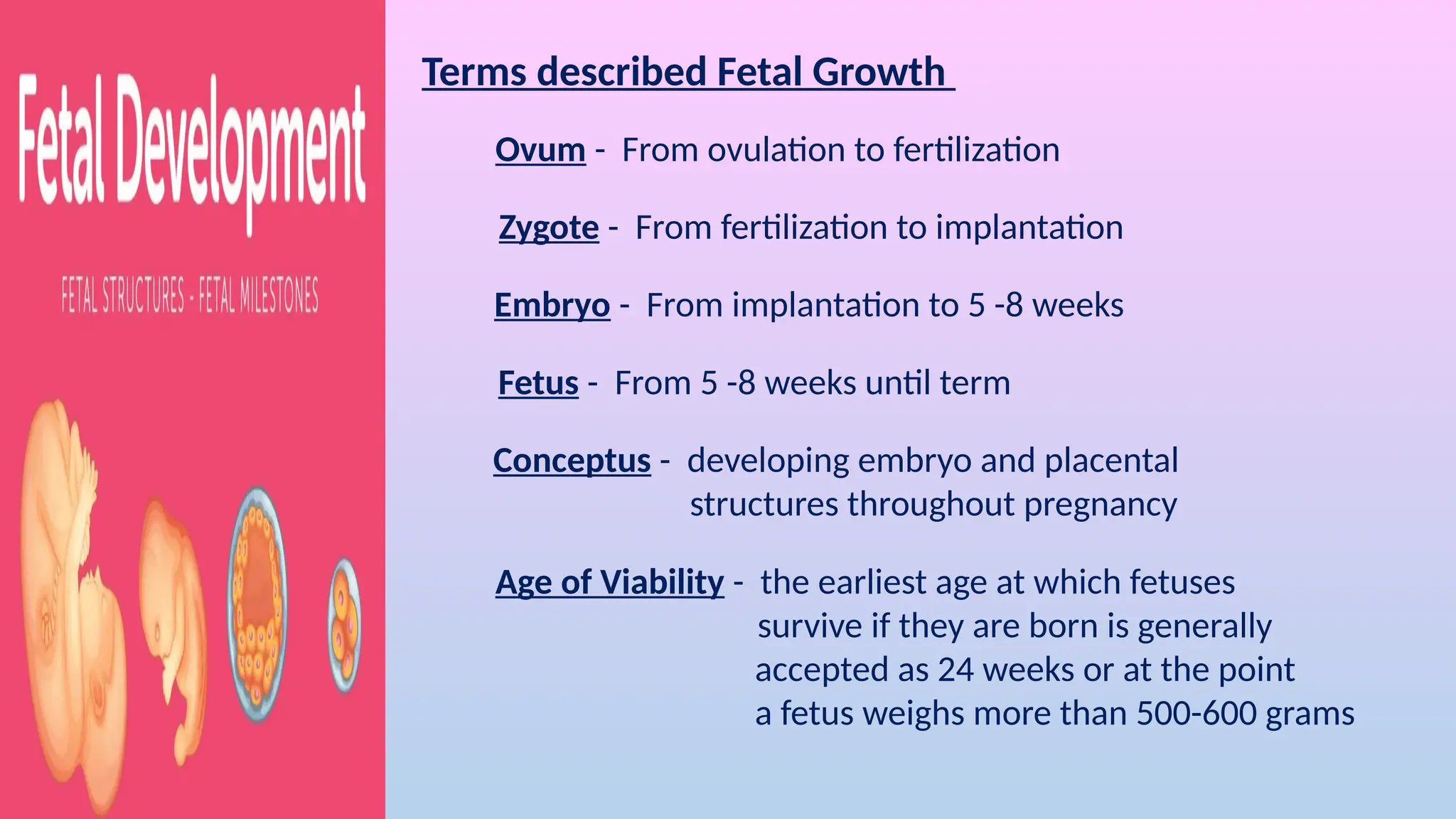 Fetal Development

FETAL STRUCTURES - FETAL MILESTONES

Terms described Fetal Growth

Ovum - From ovulation to fertilization

Zygote - From fertilization to implantation

Embryo - From implantation to 5 -8 weeks

Fetus - From 5 -8 weeks until term

Conceptus - developing embryo and placental structures throughout pregnancy

Age of Viability - the earliest age at which fetuses survive if they are born is generally accepted as 24 weeks or at the point a fetus weighs more than 500-600 grams